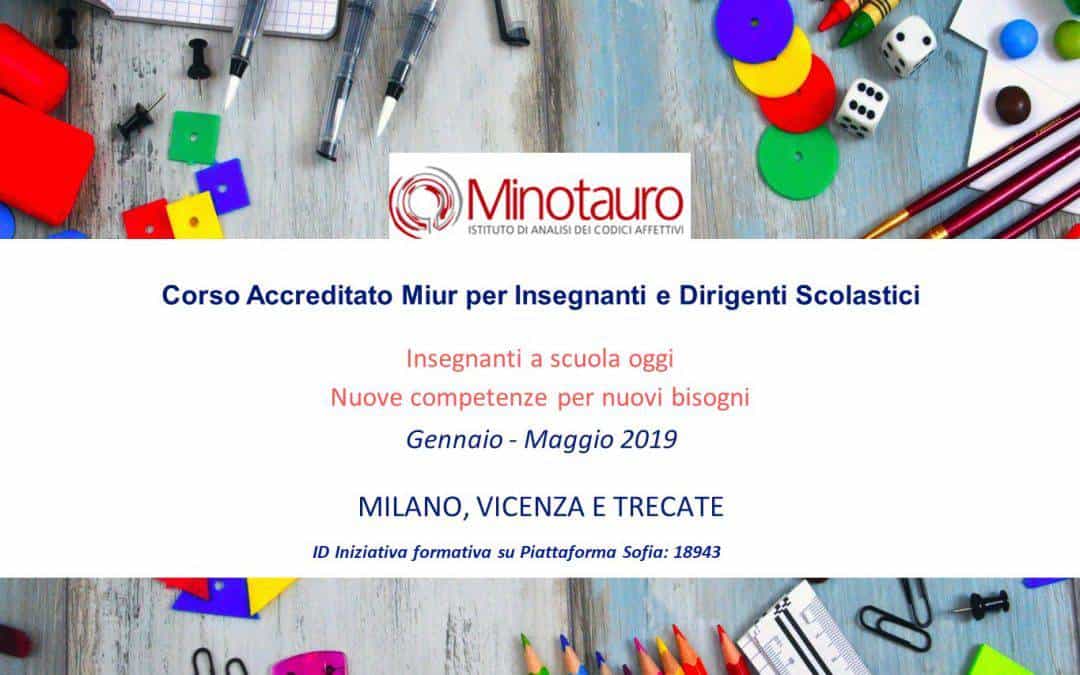 Minotauro
ISTITUTO DI ANALISI DEI CODICI AFFETTIVI

Corso Accreditato Miur per Insegnanti e Dirigenti Scolastici

Insegnanti a scuola oggi
Nuove competenze per nuovi bisogni
Gennaio - Maggio 2019

MILANO, VICENZA E TRECATE

ID Iniziativa formativa su Piattaforma Sofia: 18943